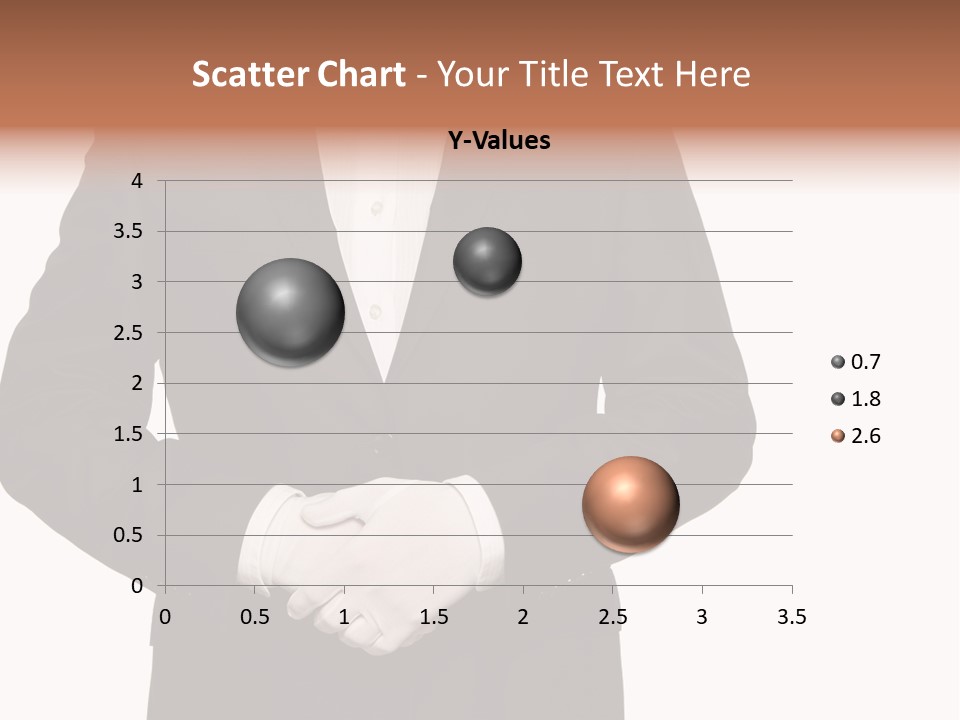 Scatter Chart - Your Title Text Here

Y-Values

4
3.5
3
2.5
2
1.5
1
0.5
0

0 0.5 1 1.5 2 2.5 3 3.5

0.7
1.8
2.6